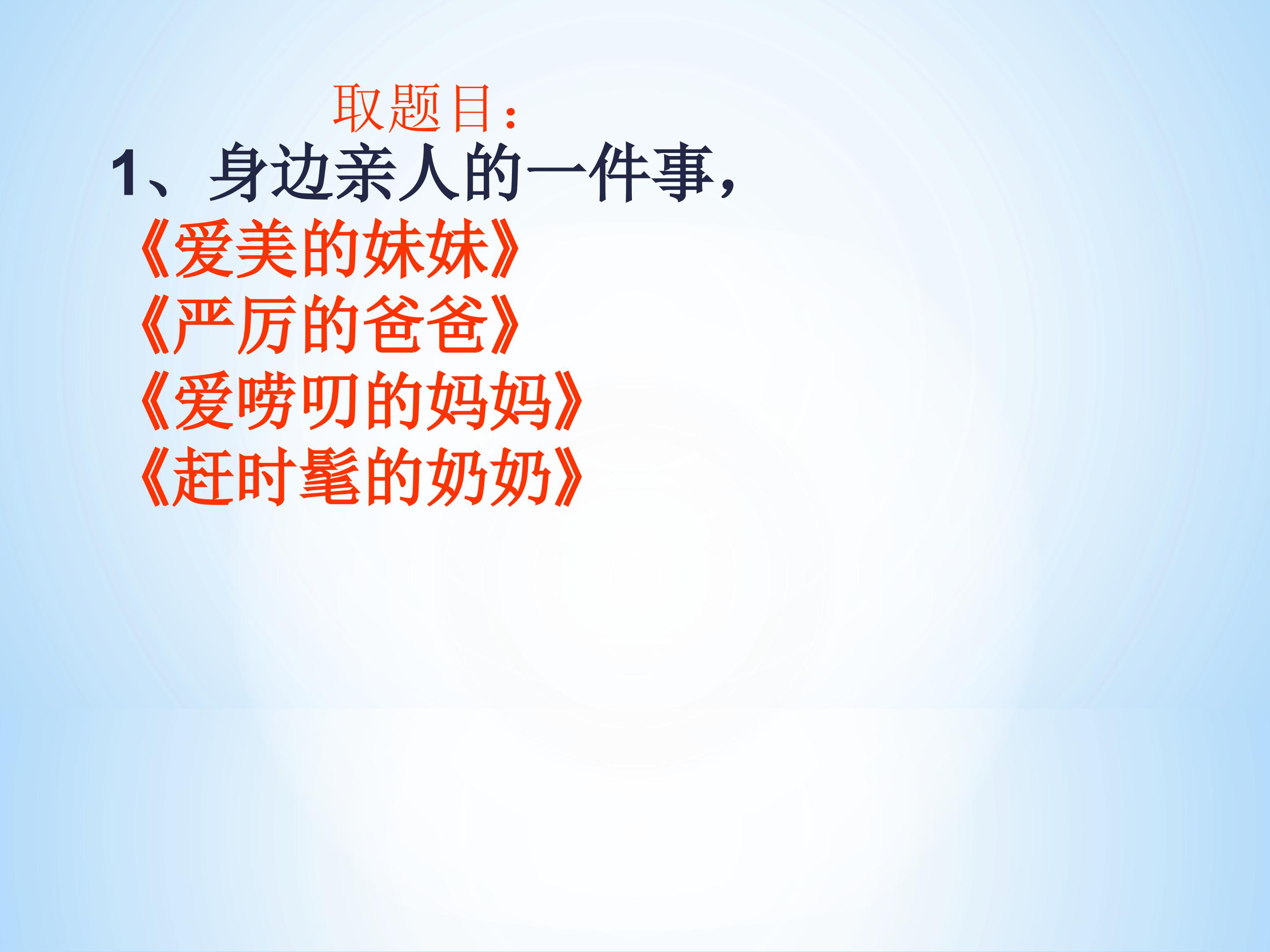 取题目：
1、身边亲人的一件事，
《爱美的妹妹》
《严厉的爸爸》
《爱唠叨的妈妈》
《赶时髦的奶奶》